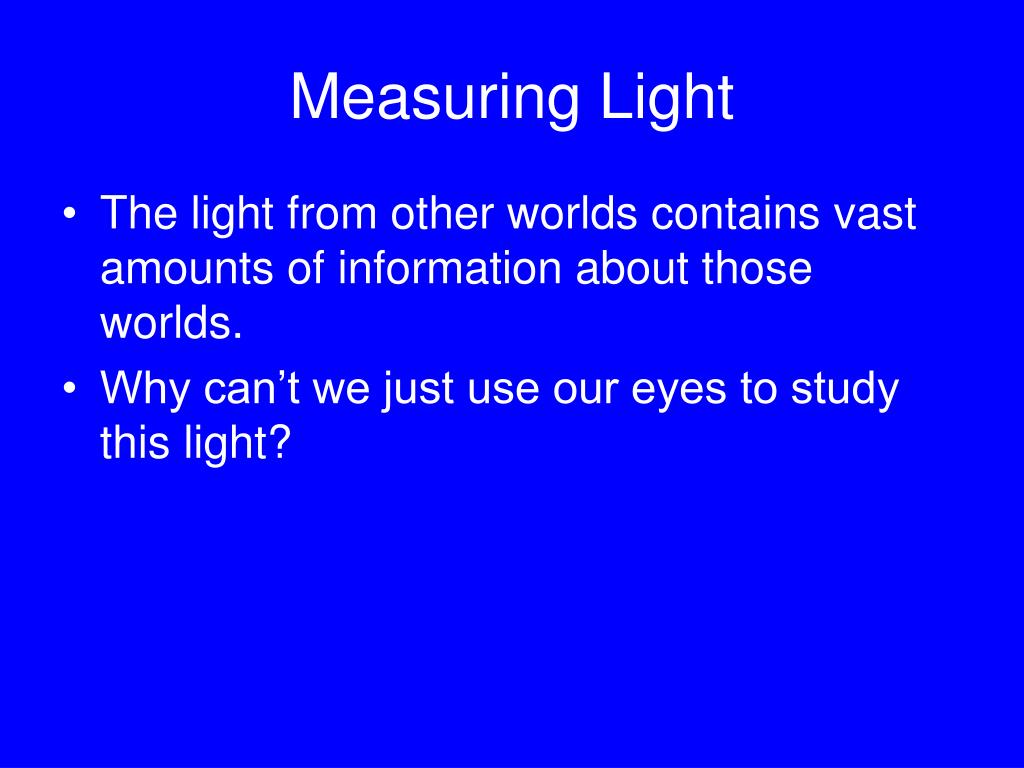 Measuring Light

• The light from other worlds contains vast amounts of information about those worlds.
• Why can’t we just use our eyes to study this light?